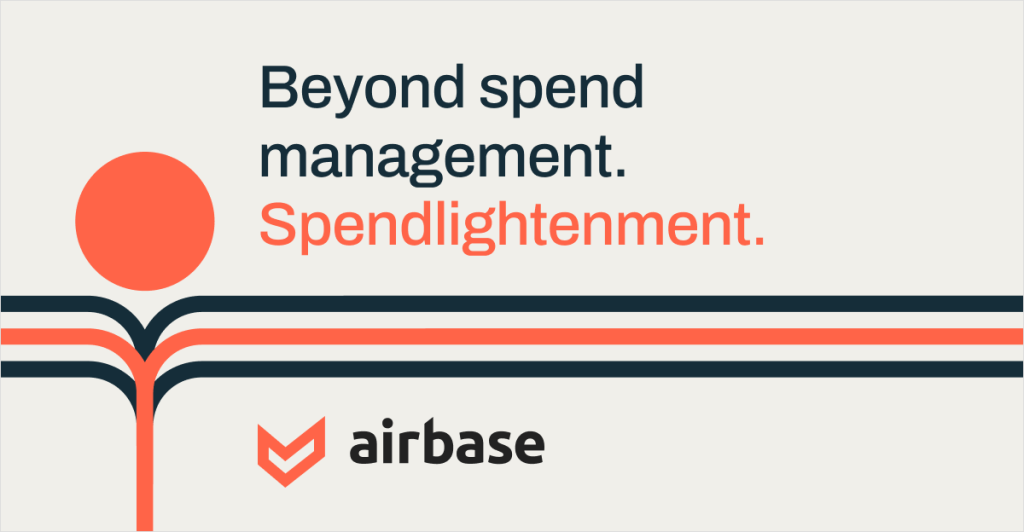 Beyond spend management.
Spendlightenment.

airbase